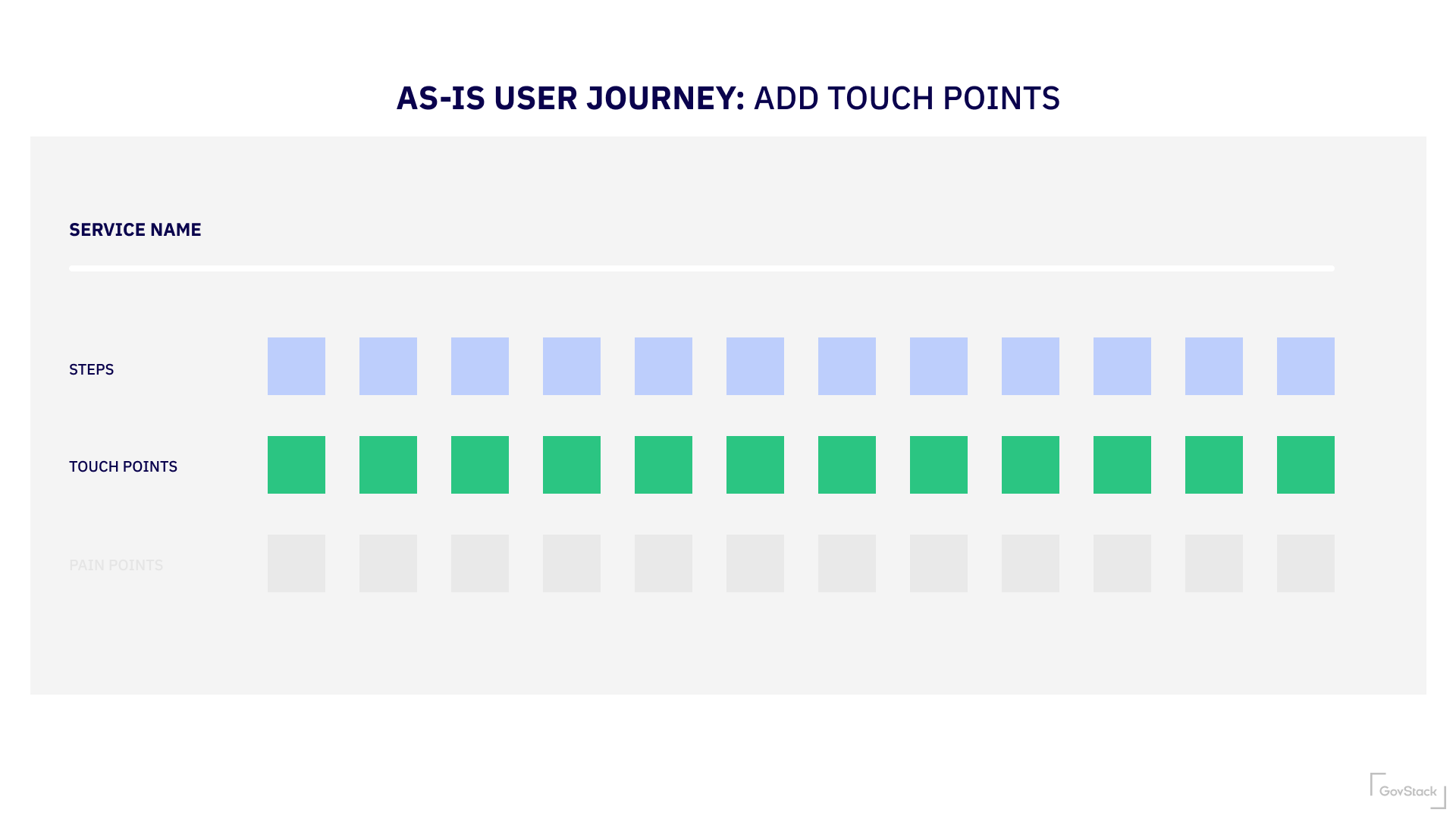 AS-IS USER JOURNEY: ADD TOUCH POINTS

SERVICE NAME

STEPS

TOUCH POINTS

PAIN POINTS

GovStack